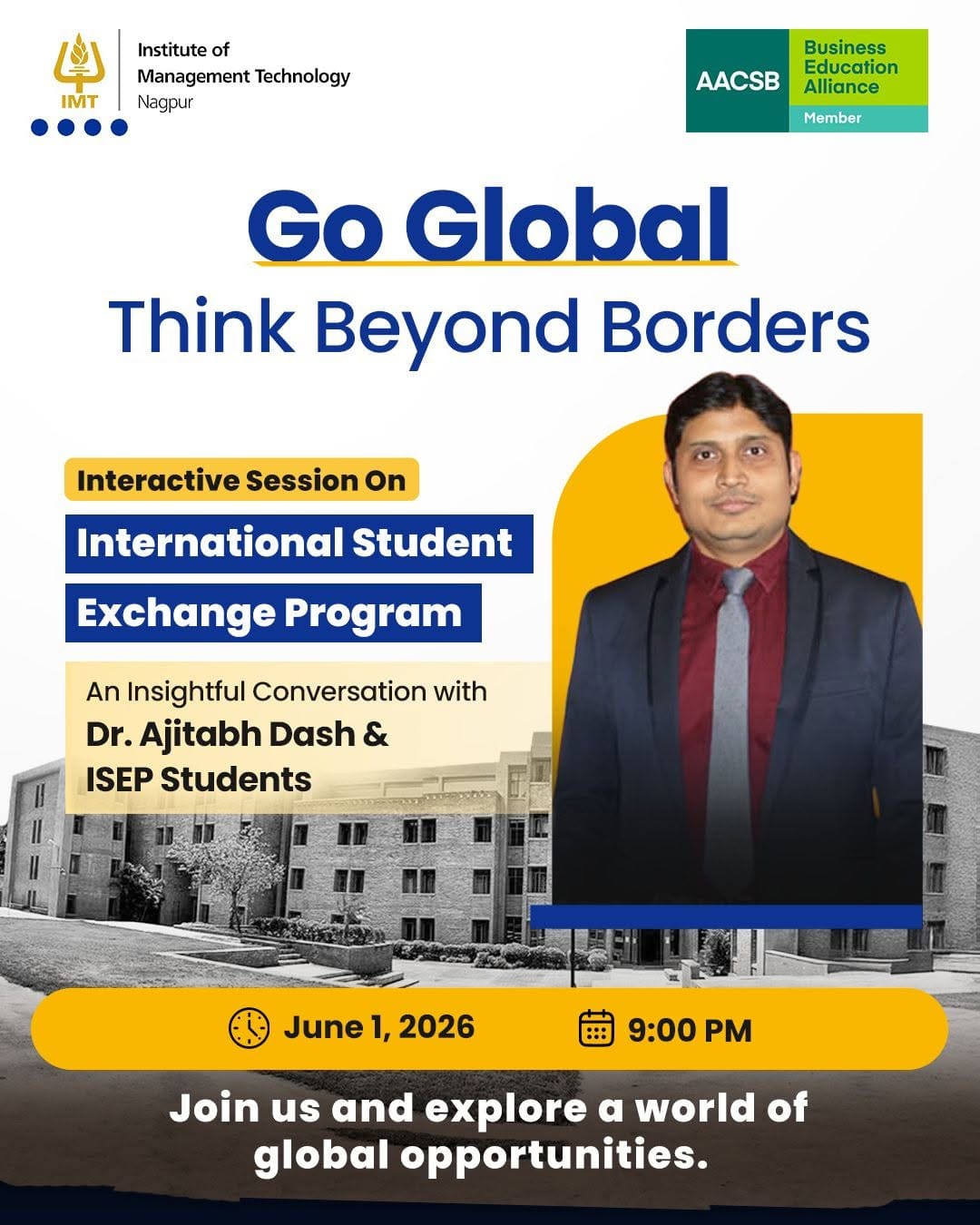 IMT

Institute of Management Technology Nagpur

AACSB Business Education Alliance Member

Go Global

Think Beyond Borders

Interactive Session On

International Student Exchange Program

An Insightful Conversation with Dr. Ajitabh Dash & ISEP Students

June 1, 2026

9:00 PM

Join us and explore a world of global opportunities.